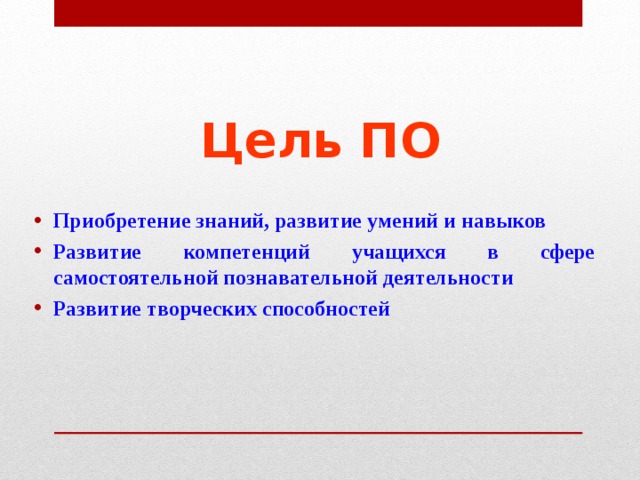 Цель ПО

• Приобретение знаний, развитие умений и навыков
• Развитие компетенций учащихся в сфере самостоятельной познавательной деятельности
• Развитие творческих способностей